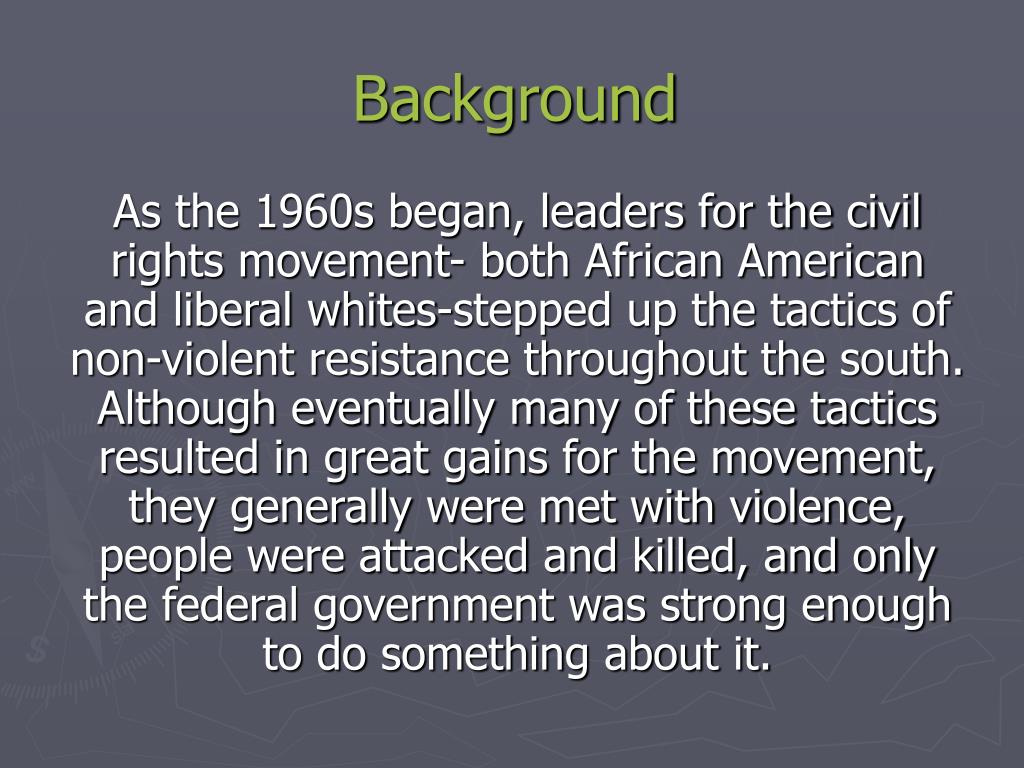 Background

As the 1960s began, leaders for the civil rights movement- both African American and liberal whites-stepped up the tactics of non-violent resistance throughout the south. Although eventually many of these tactics resulted in great gains for the movement, they generally were met with violence, people were attacked and killed, and only the federal government was strong enough to do something about it.